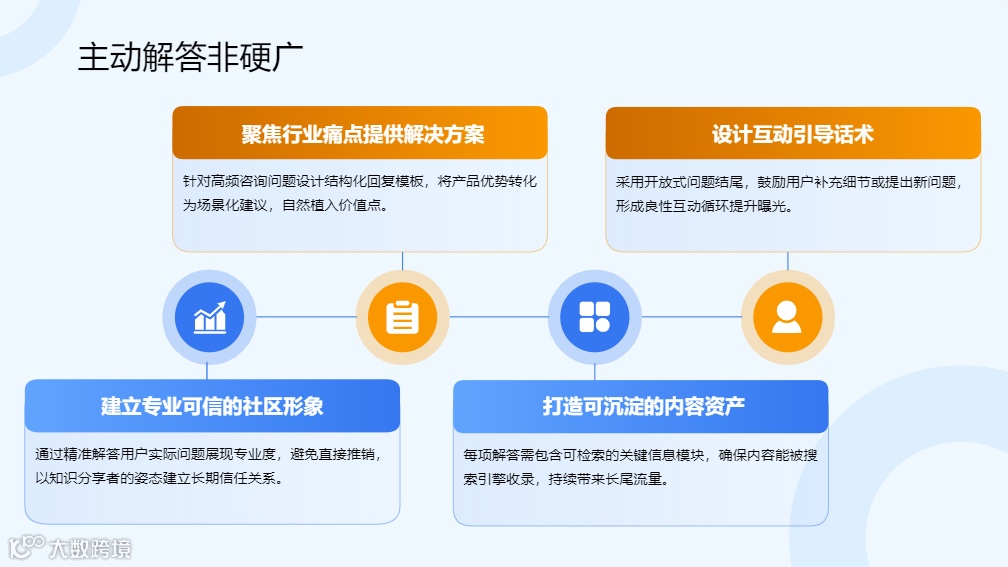 主动解答非硬广

聚焦行业痛点提供解决方案

针对高频咨询问题设计结构化回复模板，将产品优势转化为场景化建议，自然植入价值点。

设计互动引导话术

采用开放式问题结尾，鼓励用户补充细节或提出新问题，形成良性互动循环提升曝光。

建立专业可信的社区形象

通过精准解答用户实际问题展现专业度，避免直接推销，以知识分享者的姿态建立长期信任关系。

打造可沉淀的内容资产

每项解答需包含可检索的关键信息模块，确保内容能被搜索引擎收录，持续带来长尾流量。

大数跨境